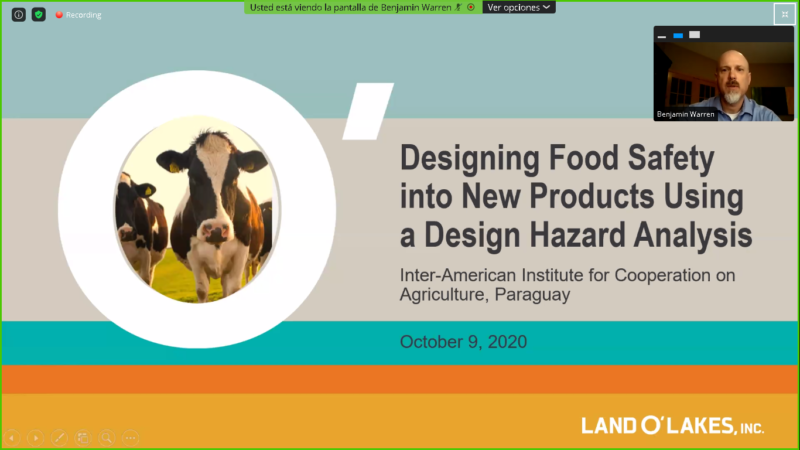 Recording

Usted está viendo la pantalla de Benjamin Warren

Ver opciones

Benjamin Warren

Designing Food Safety into New Products Using a Design Hazard Analysis

Inter-American Institute for Cooperation on Agriculture, Paraguay

October 9, 2020

LAND O'LAKES, INC.